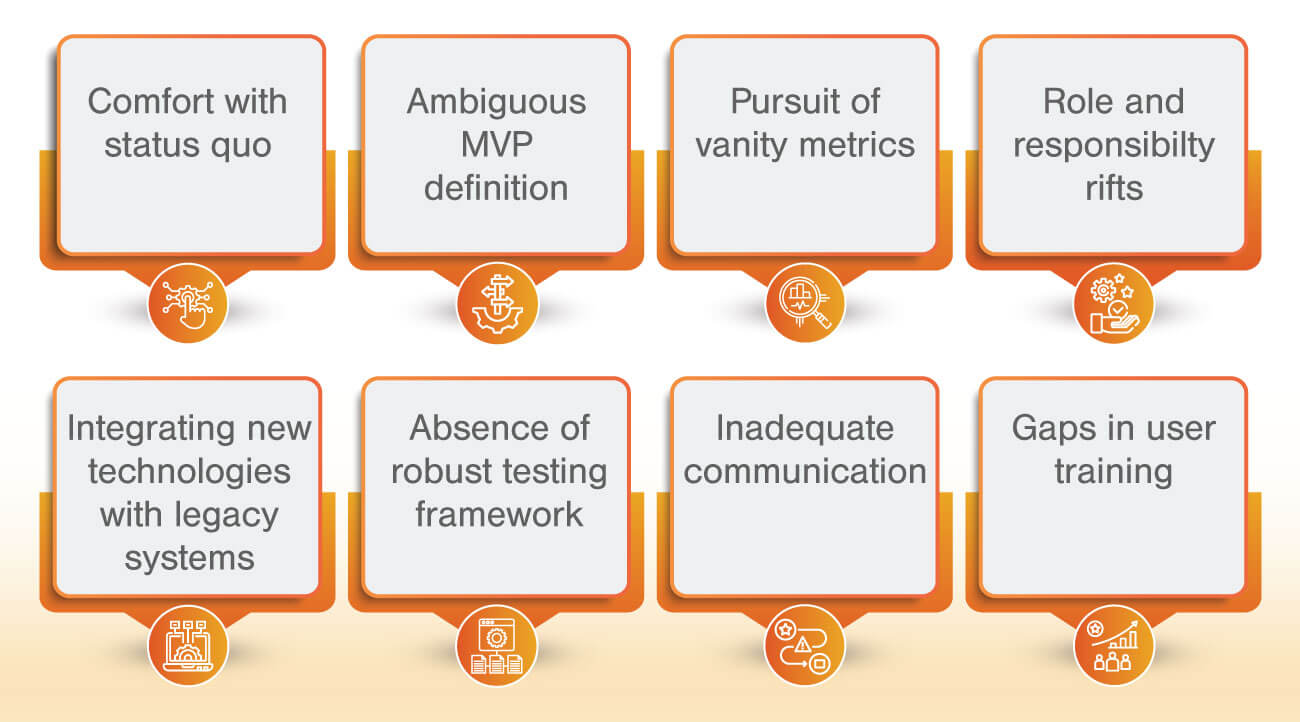 Comfort with status quo

Ambiguous MVP definition

Pursuit of vanity metrics

Role and responsibilty rifts

Integrating new technologies with legacy systems

Absence of robust testing framework

Inadequate communication

Gaps in user training